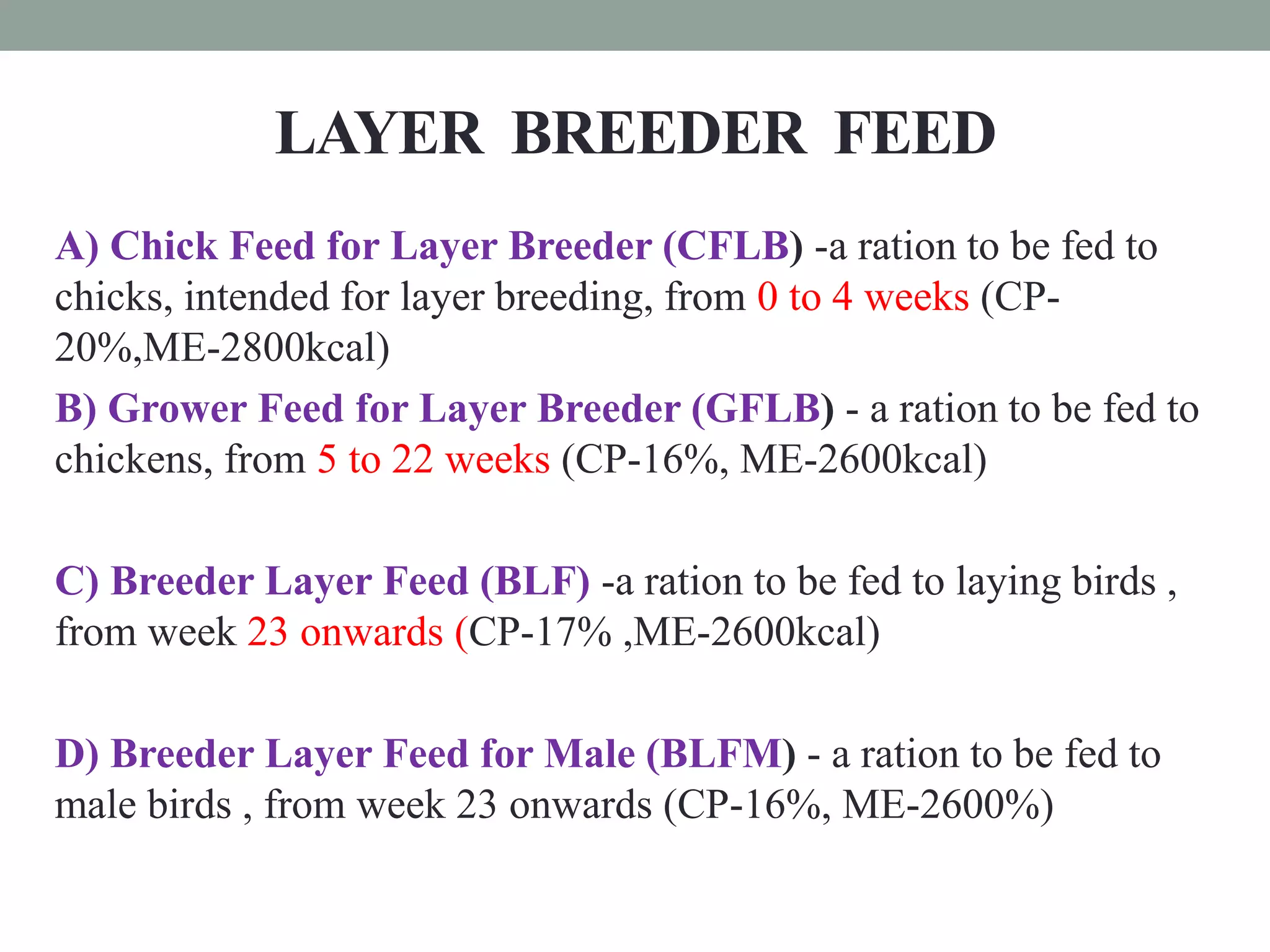 LAYER BREEDER FEED

A) Chick Feed for Layer Breeder (CFLB) -a ration to be fed to chicks, intended for layer breeding, from 0 to 4 weeks (CP-20%,ME-2800kcal)

B) Grower Feed for Layer Breeder (GFLB) - a ration to be fed to chickens, from 5 to 22 weeks (CP-16%, ME-2600kcal)

C) Breeder Layer Feed (BLF) -a ration to be fed to laying birds , from week 23 onwards (CP-17% ,ME-2600kcal)

D) Breeder Layer Feed for Male (BLFM) - a ration to be fed to male birds , from week 23 onwards (CP-16%, ME-2600%)